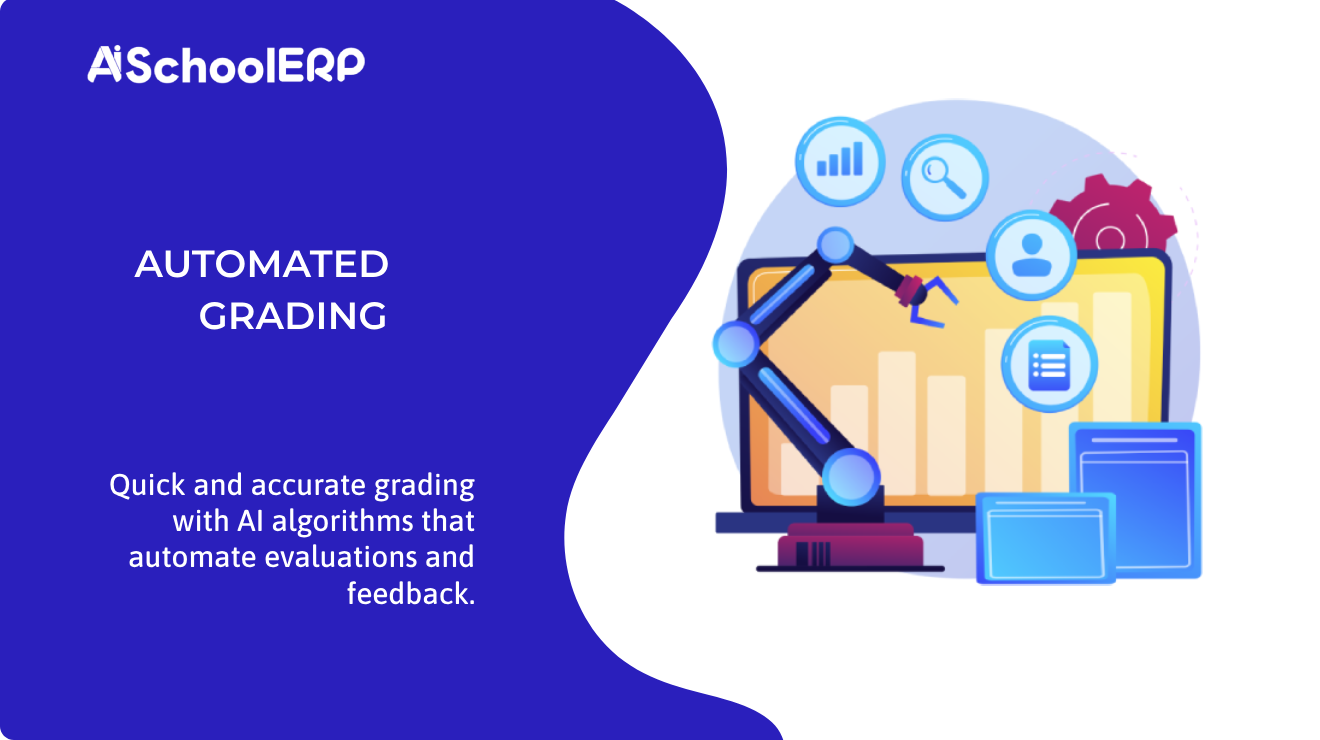 AiSchoolERP

AUTOMATED GRADING

Quick and accurate grading with AI algorithms that automate evaluations and feedback.